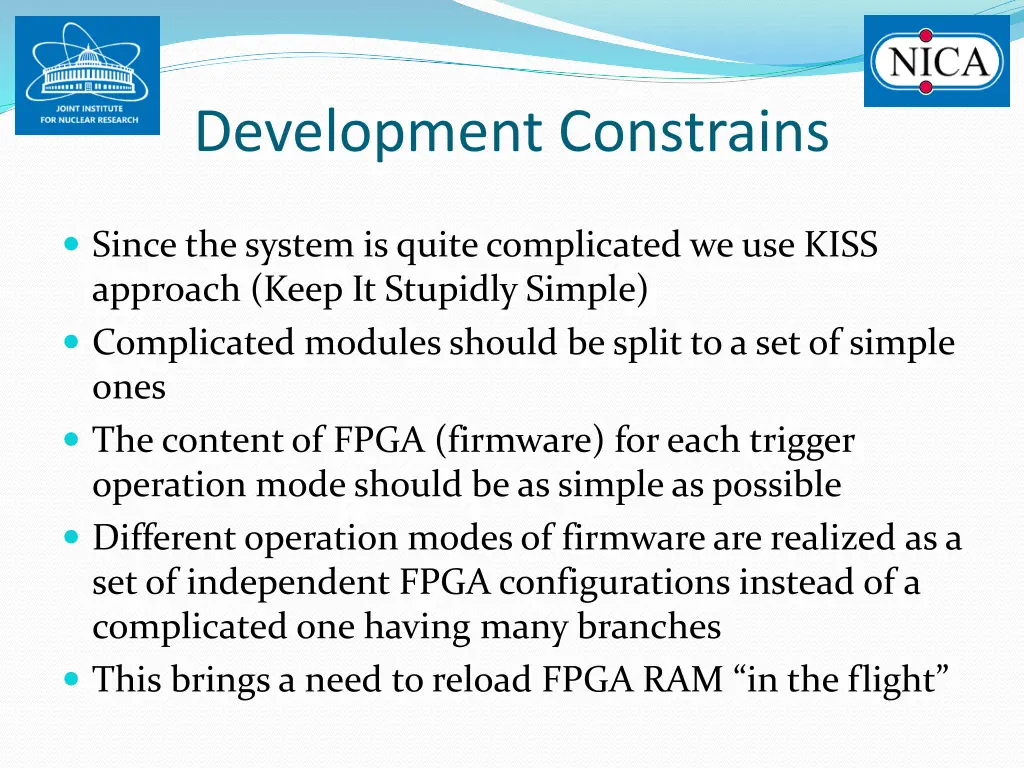 JOINT INSTITUTE FOR NUCLEAR RESEARCH

NICA

Development Constrains

- Since the system is quite complicated we use KISS approach (Keep It Stupidly Simple)
- Complicated modules should be split to a set of simple ones
- The content of FPGA (firmware) for each trigger operation mode should be as simple as possible
- Different operation modes of firmware are realized as a set of independent FPGA configurations instead of a complicated one having many branches
- This brings a need to reload FPGA RAM “in the flight”